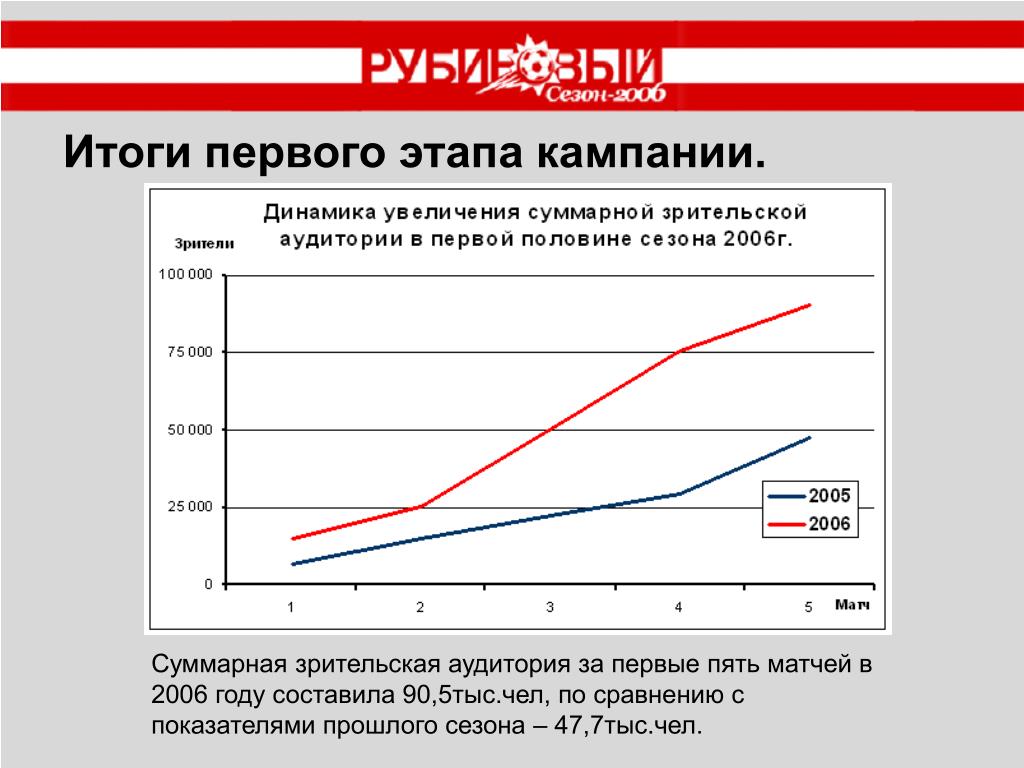 РУБИНОВЫЙ
Сезон-2006

Итоги первого этапа кампании.

Динамика увеличения суммарной зрительской аудитории в первой половине сезона 2006г.

Зрители

100 000
75 000
50 000
25 000
0

1
2
3
4
5
Матч

2005
2006

Суммарная зрительская аудитория за первые пять матчей в 2006 году составила 90,5тыс.чел, по сравнению с показателями прошлого сезона – 47,7тыс.чел.